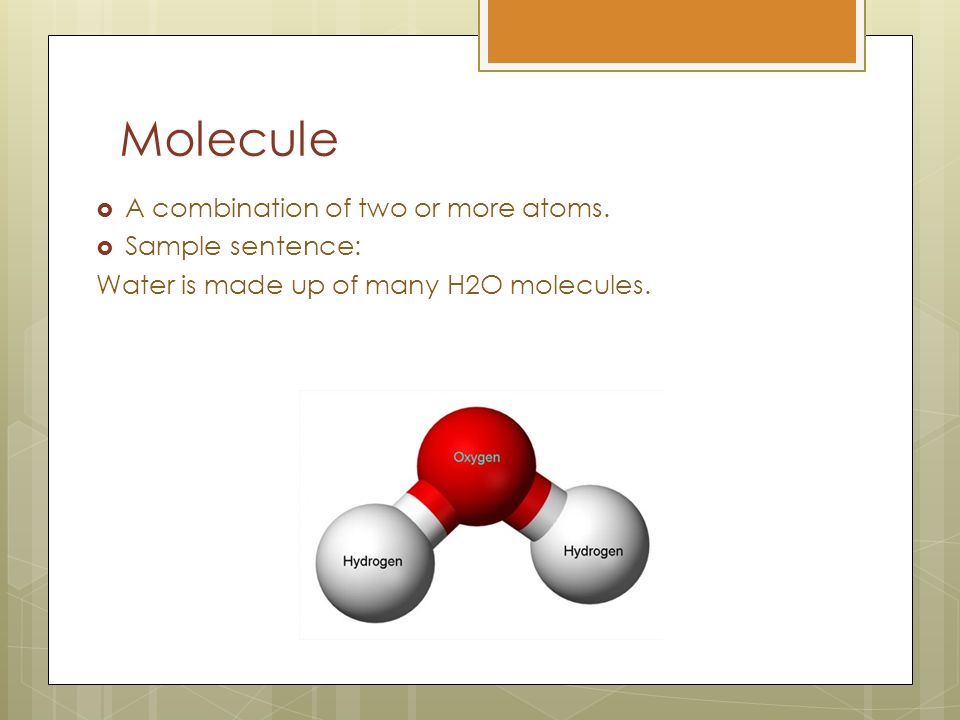 Molecule

- A combination of two or more atoms.
- Sample sentence:

Water is made up of many H2O molecules.

Oxygen

Hydrogen

Hydrogen